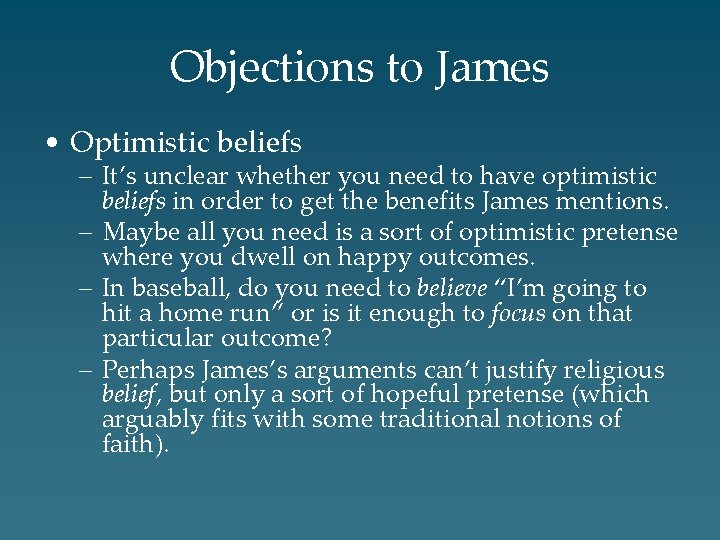 Objections to James

• Optimistic beliefs
– It's unclear whether you need to have optimistic beliefs in order to get the benefits James mentions.
– Maybe all you need is a sort of optimistic pretense where you dwell on happy outcomes.
– In baseball, do you need to believe "I'm going to hit a home run" or is it enough to focus on that particular outcome?
– Perhaps James's arguments can't justify religious belief, but only a sort of hopeful pretense (which arguably fits with some traditional notions of faith).